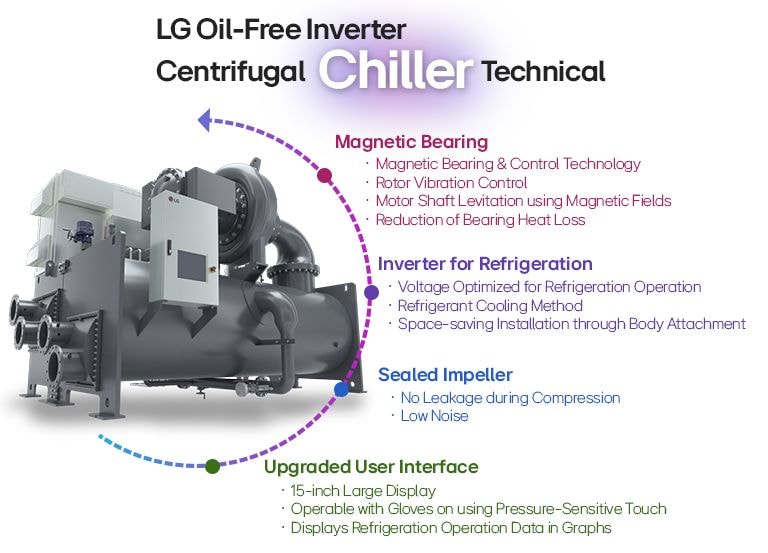 LG Oil-Free Inverter Centrifugal Chiller Technical

Magnetic Bearing
· Magnetic Bearing & Control Technology
· Rotor Vibration Control
· Motor Shaft Levitation using Magnetic Fields
· Reduction of Bearing Heat Loss

Inverter for Refrigeration
· Voltage Optimized for Refrigeration Operation
· Refrigerant Cooling Method
· Space-saving Installation through Body Attachment

Sealed Impeller
· No Leakage during Compression
· Low Noise

Upgraded User Interface
· 15-inch Large Display
· Operable with Gloves on using Pressure-Sensitive Touch
· Displays Refrigeration Operation Data in Graphs

LG